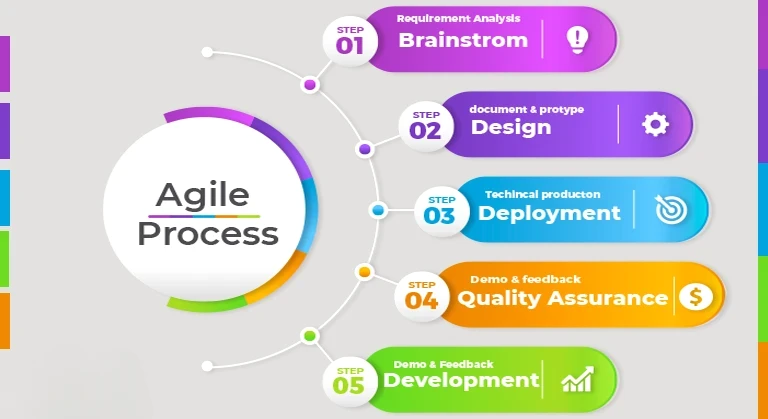 Agile Process

STEP 01
Requirement Analysis
Brainstrom

STEP 02
document & protype
Design

STEP 03
Techincal producton
Deployment

STEP 04
Demo & feedback
Quality Assurance

STEP 05
Demo & Feedback
Development